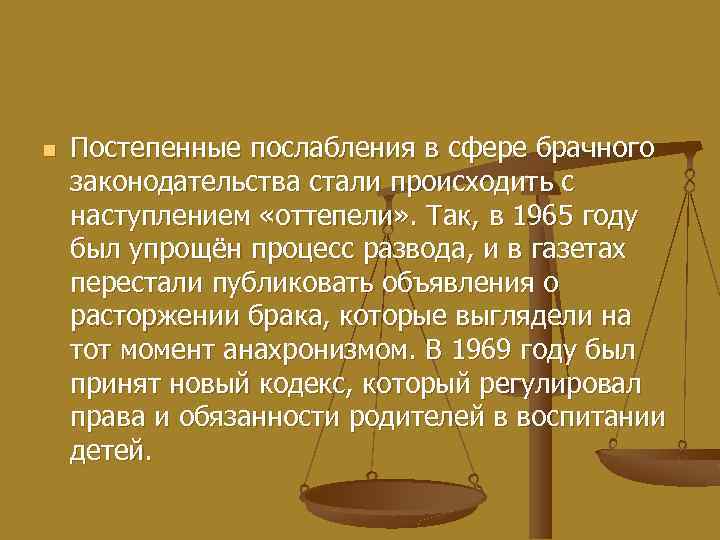 Постепенные послабления в сфере брачного законодательства стали происходить с наступлением «оттепели». Так, в 1965 году был упрощён процесс развода, и в газетах перестали публиковать объявления о расторжении брака, которые выглядели на тот момент анахронизмом. В 1969 году был принят новый кодекс, который регулировал права и обязанности родителей в воспитании детей.